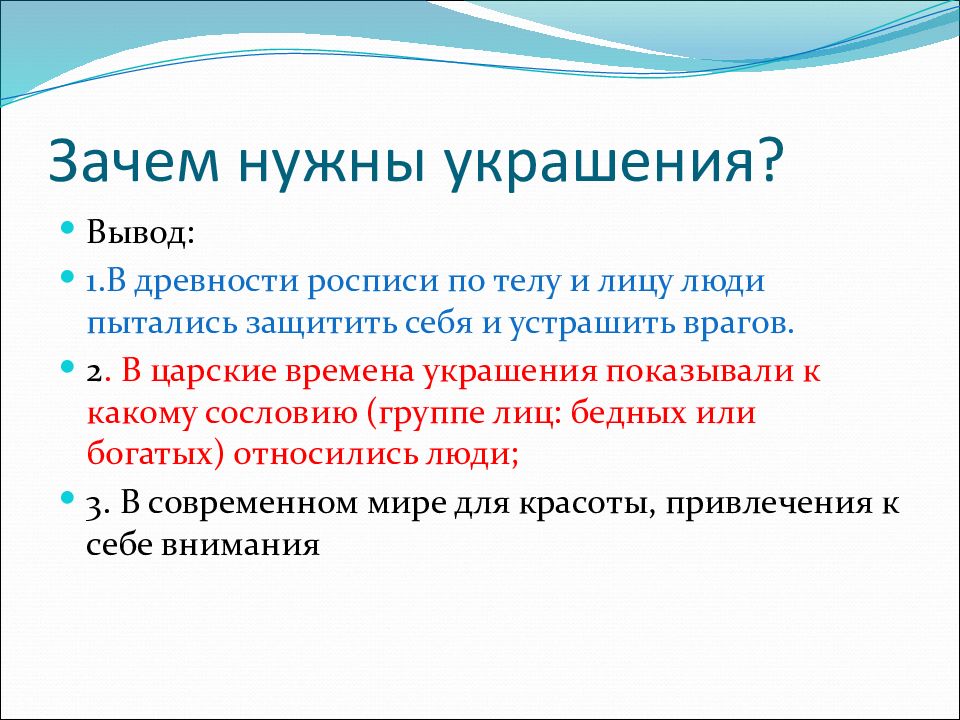 Зачем нужны украшения?

Вывод:

1.В древности росписи по телу и лицу люди пытались защитить себя и устрашить врагов.

2. В царские времена украшения показывали к какому сословию (группе лиц: бедных или богатых) относились люди;

3. В современном мире для красоты, привлечения к себе внимания